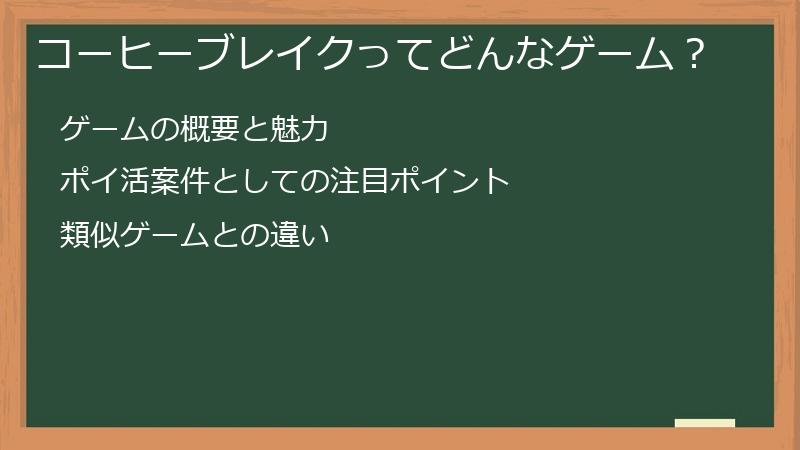 コーヒーブレイクってどんなゲーム？

ゲームの概要と魅力

ポイ活案件としての注目ポイント

類似ゲームとの違い